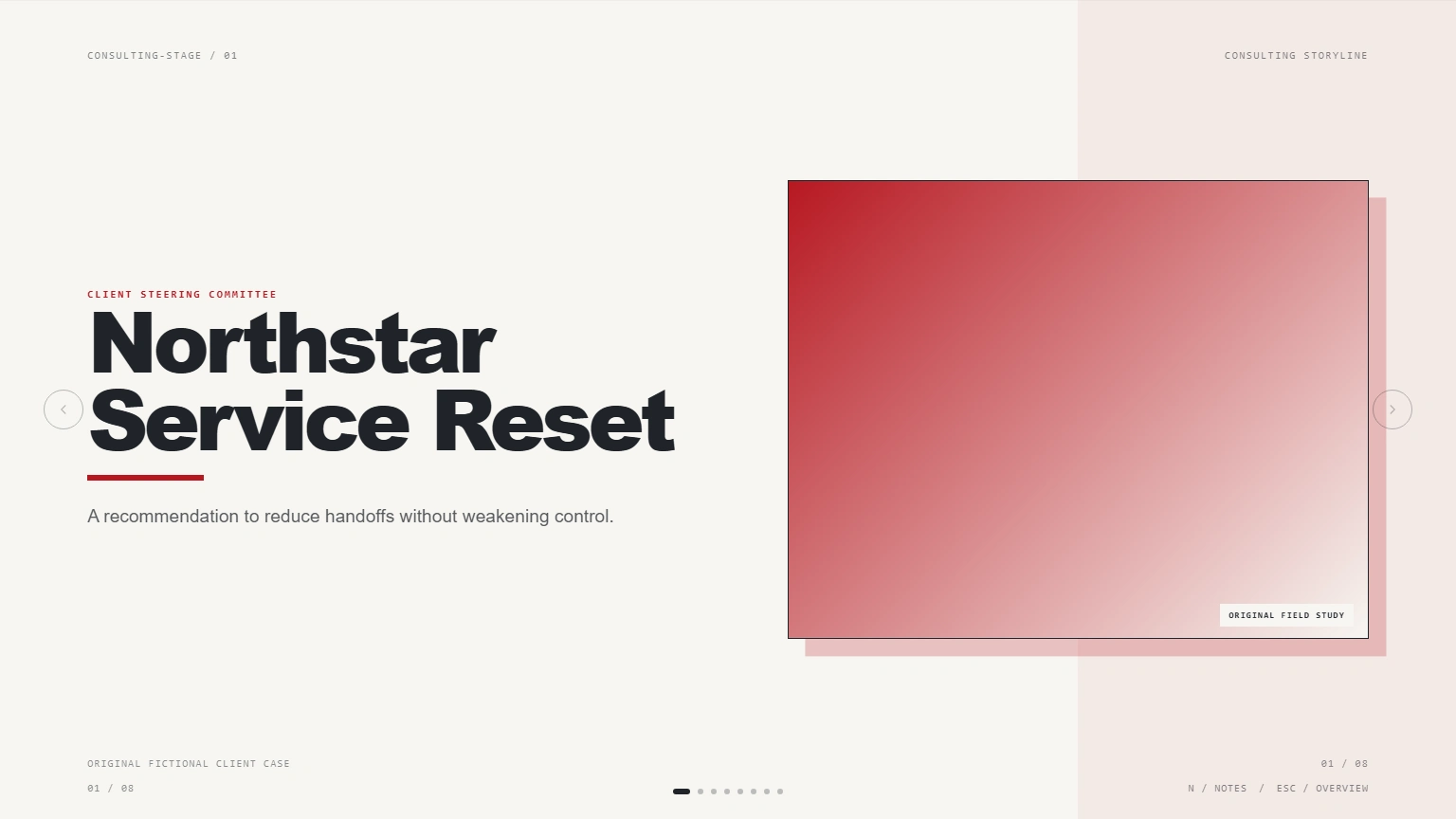 CONSULTING-STAGE / 01

CONSULTING STORYLINE

CLIENT STEERING COMMITTEE

Northstar Service Reset

A recommendation to reduce handoffs without weakening control.

ORIGINAL FIELD STUDY

ORIGINAL FICTIONAL CLIENT CASE

01 / 08

01 / 08

N / NOTES / ESC / OVERVIEW